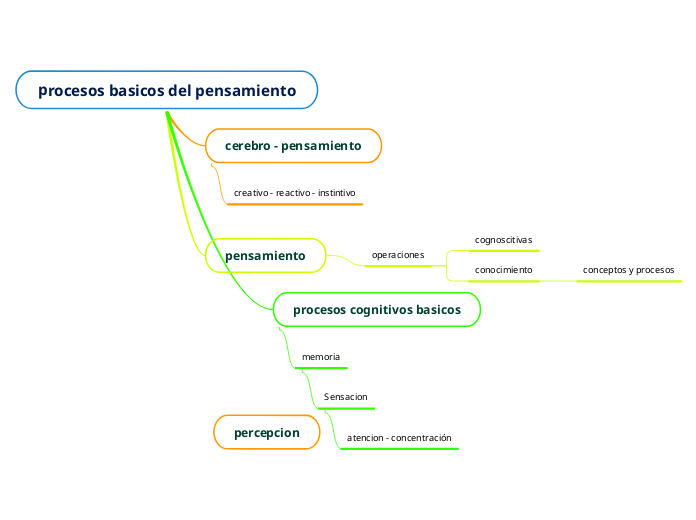 procesos basicos del pensamiento

cerebro - pensamiento

creativo - reactivo - instintivo

pensamiento

operaciones

cognoscitivas

conocimiento

conceptos y procesos

procesos cognitivos basicos

memoria

Sensacion

atencion - concentración

percepcion